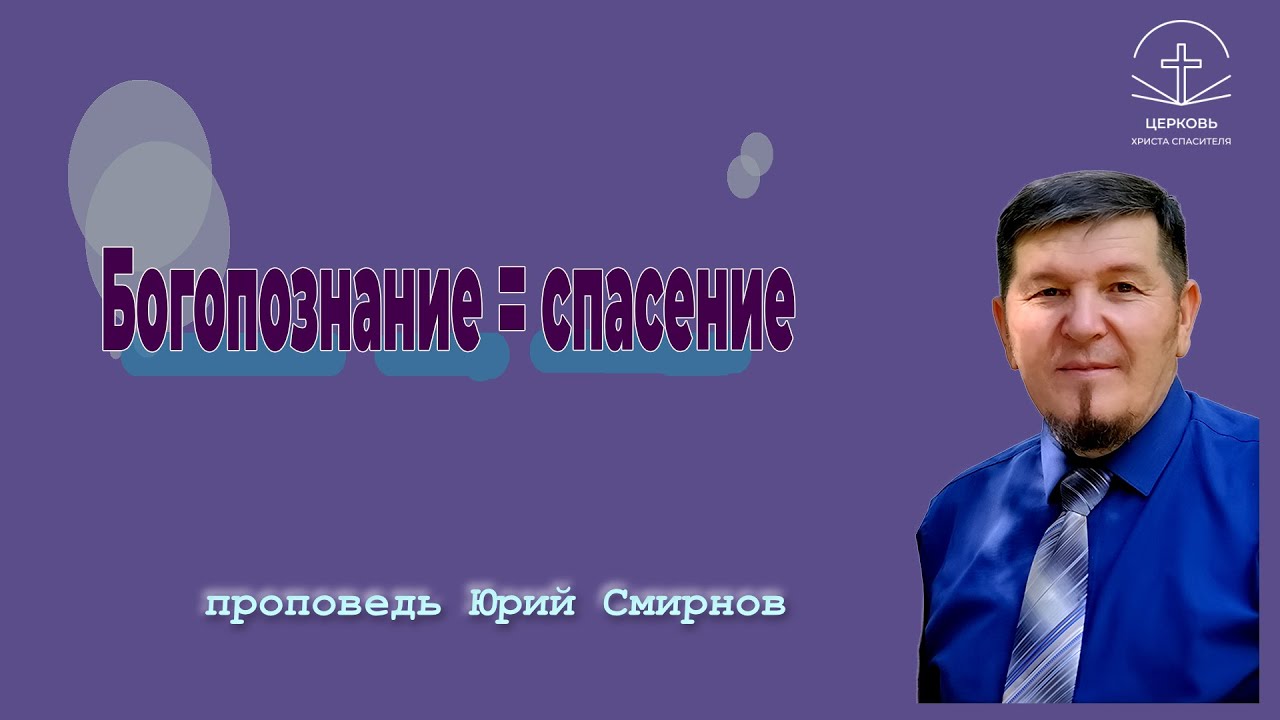 ЦЕРКОВЬ
ХРИСТА СПАСИТЕЛЯ

Богопознание = спасение

проповедь Юрий Смирнов